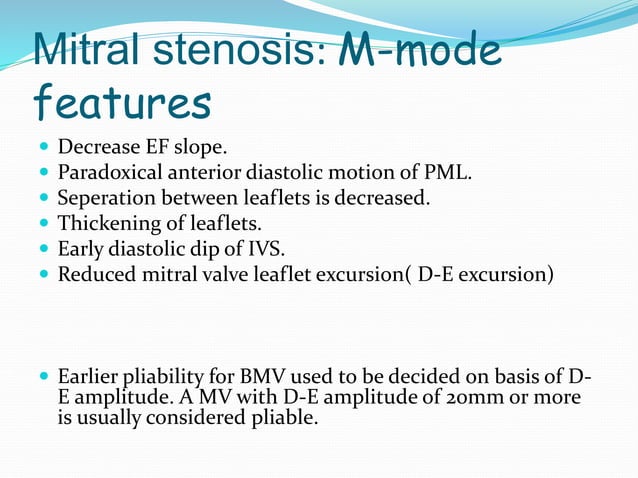 Mitral stenosis: M-mode features

- Decrease EF slope.
- Paradoxical anterior diastolic motion of PML.
- Seperation between leaflets is decreased.
- Thickening of leaflets.
- Early diastolic dip of IVS.
- Reduced mitral valve leaflet excursion( D-E excursion)

- Earlier pliability for BMV used to be decided on basis of D-E amplitude. A MV with D-E amplitude of 20mm or more is usually considered pliable.